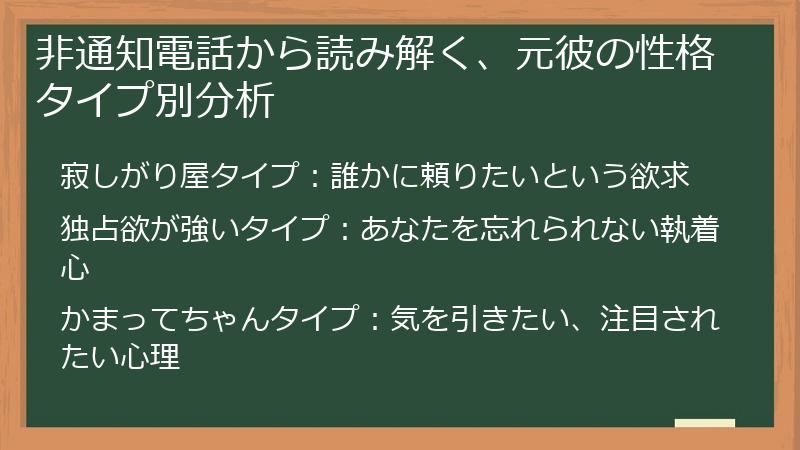 非通知電話から読み解く、元彼の性格タイプ別分析

寂しがり屋タイプ：誰かに頼りたいという欲求

独占欲が強いタイプ：あなたを忘れられない執着心

かまってちゃんタイプ：気を引きたい、注目されたい心理